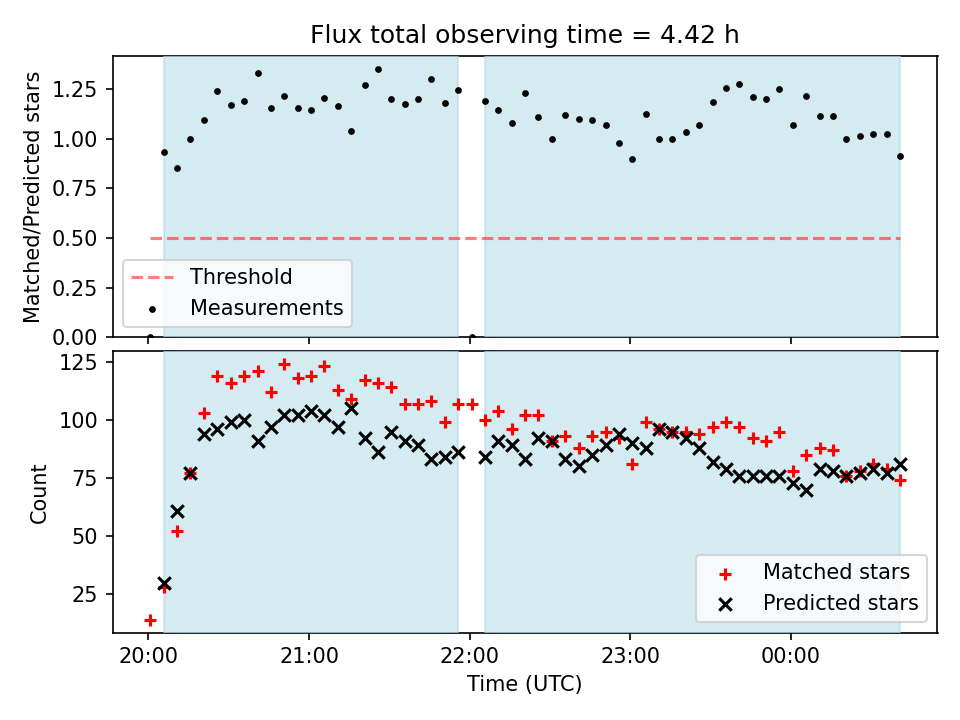 Flux total observing time = 4.42 h

Matched/Predicted stars

1.25
1.00
0.75
0.50
0.25
0.00

Threshold
Measurements

Count

125
100
75
50
25

Matched stars
Predicted stars

20:00
21:00
22:00
23:00
00:00

Time (UTC)